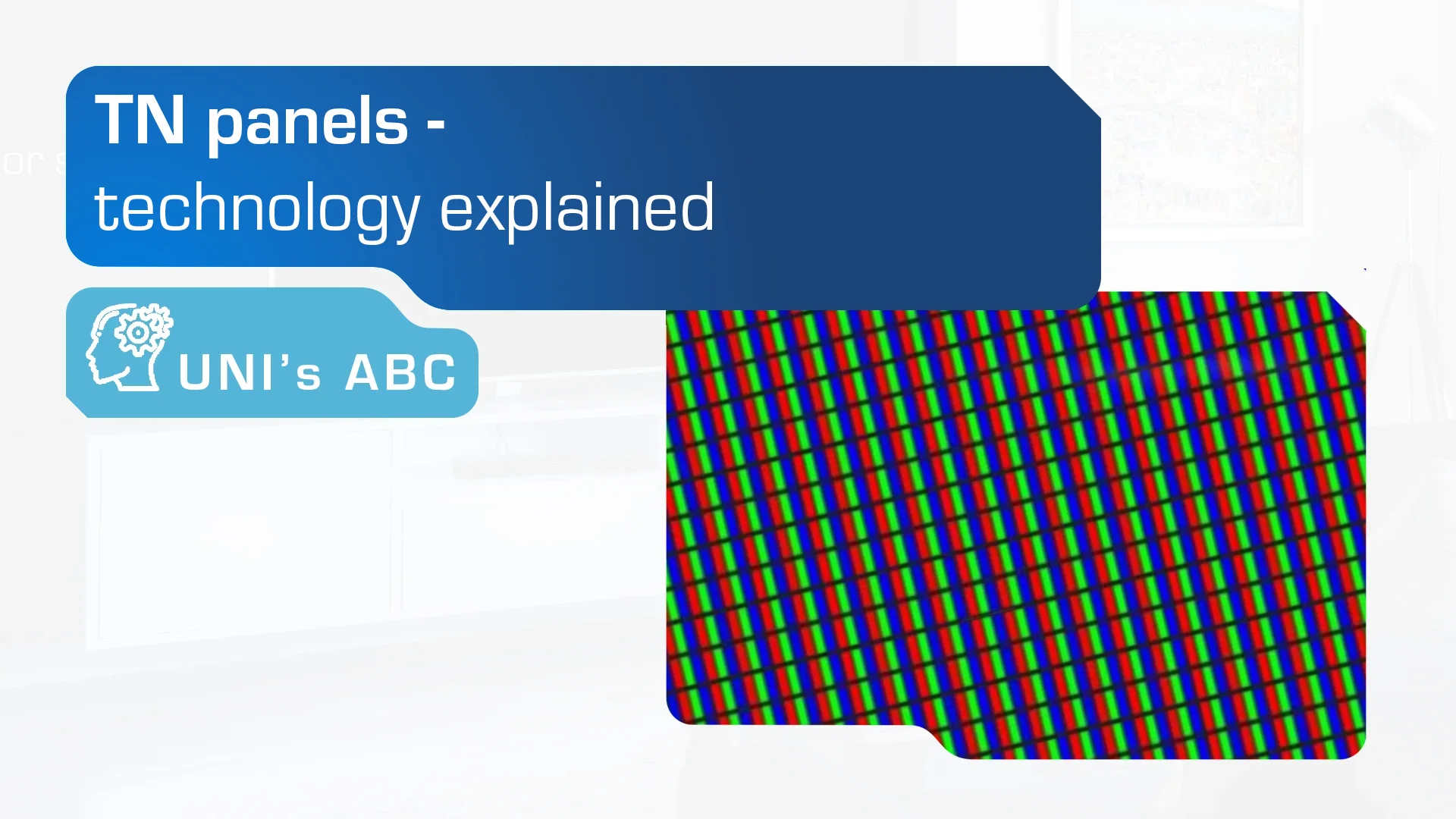 TN panels -
technology explained

UNI's ABC